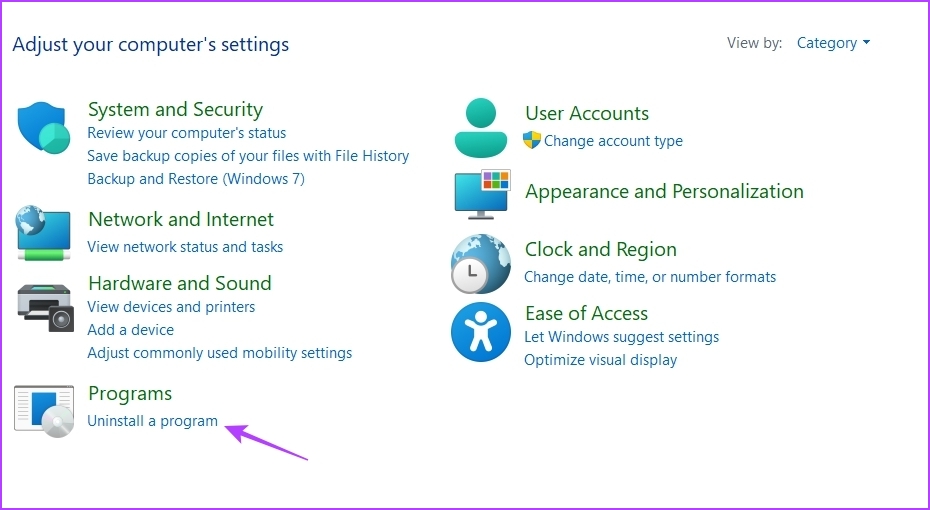 Adjust your computer's settings

View by: Category

System and Security
Review your computer's status
Save backup copies of your files with File History
Backup and Restore (Windows 7)

Network and Internet
View network status and tasks

Hardware and Sound
View devices and printers
Add a device
Adjust commonly used mobility settings

Programs
Uninstall a program

User Accounts
Change account type

Appearance and Personalization

Clock and Region
Change date, time, or number formats

Ease of Access
Let Windows suggest settings
Optimize visual display